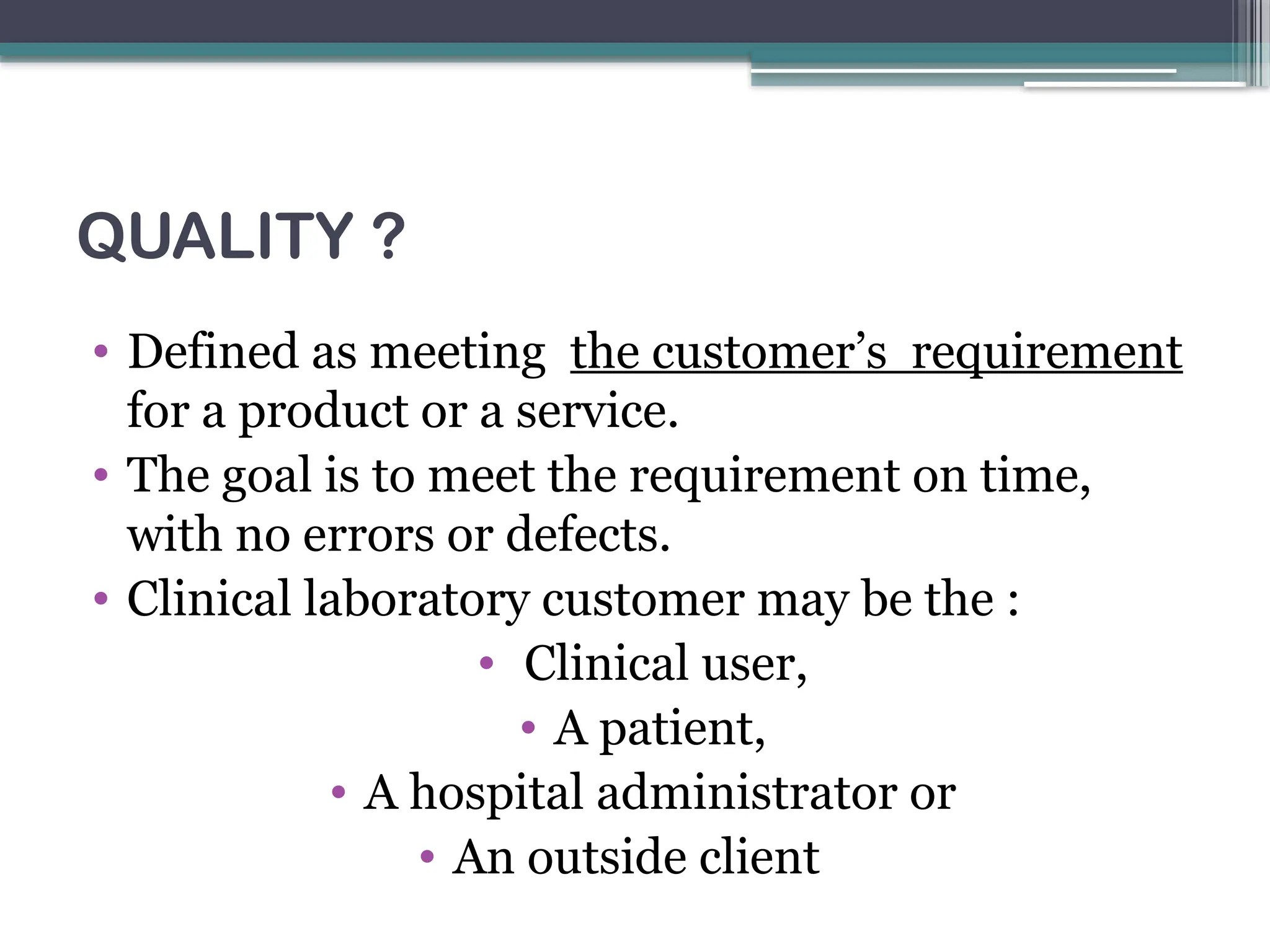 QUALITY ?

• Defined as meeting the customer's requirement for a product or a service.
• The goal is to meet the requirement on time, with no errors or defects.
• Clinical laboratory customer may be the :
• Clinical user,
• A patient,
• A hospital administrator or
• An outside client